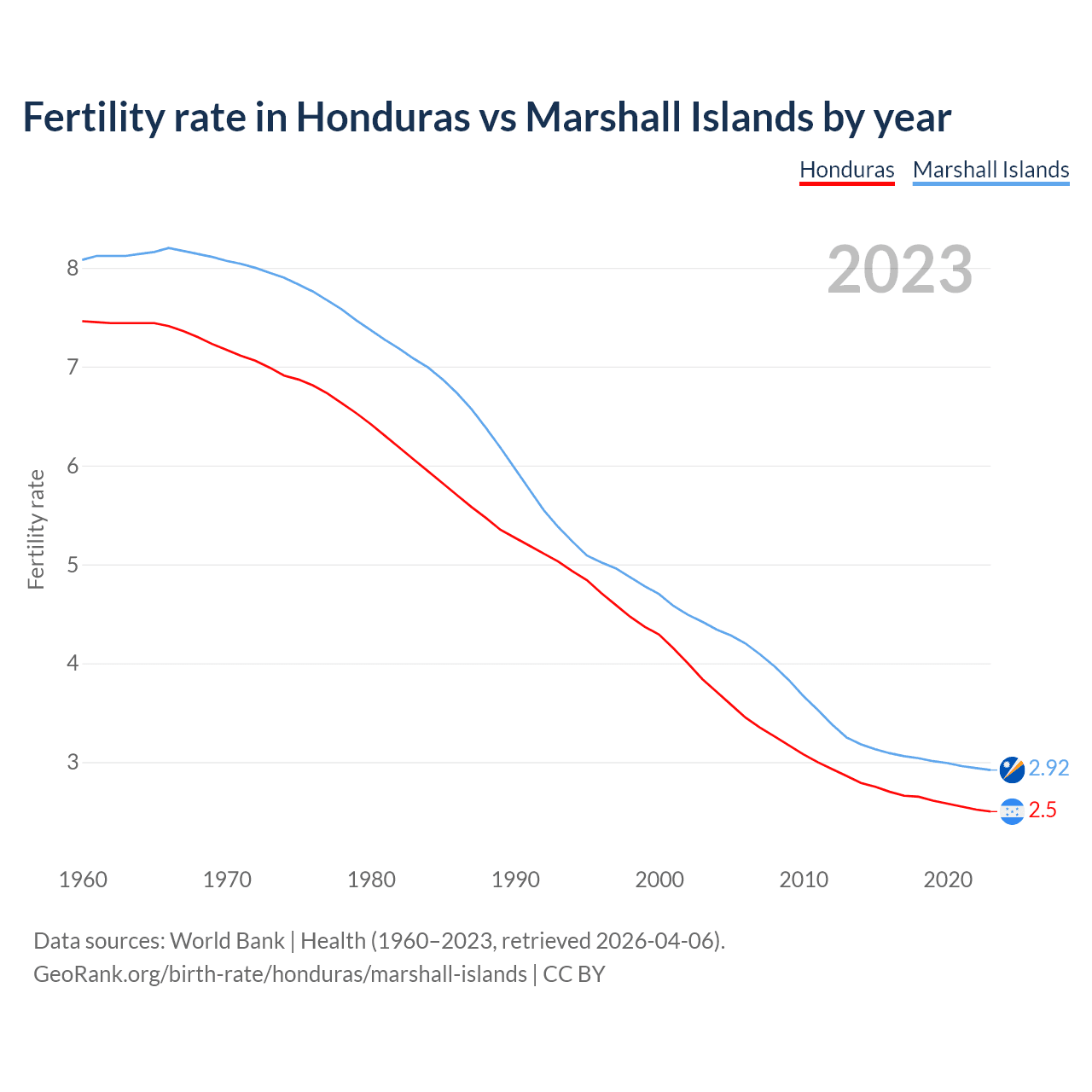 Fertility rate in Honduras vs Marshall Islands by year

Honduras Marshall Islands

2023

Fertility rate

8
7
6
5
4
3

2.92
2.5

1960 1970 1980 1990 2000 2010 2020

Data sources: World Bank | Health (1960–2023, retrieved 2026-04-06).
GeoRank.org/birth-rate/honduras/marshall-islands | CC BY